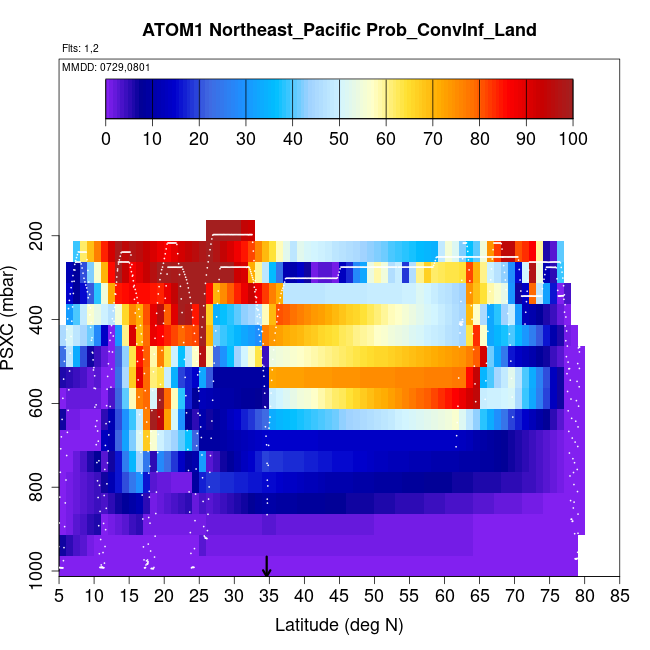 ATOM1 Northeast_Pacific Prob_ConvInf_Land

Flts: 1,2

MMDD: 0729,0801

0 10 20 30 40 50 60 70 80 90 100

PSXC (mbar)

200
400
600
800
1000

5 10 15 20 25 30 35 40 45 50 55 60 65 70 75 80 85

Latitude (deg N)